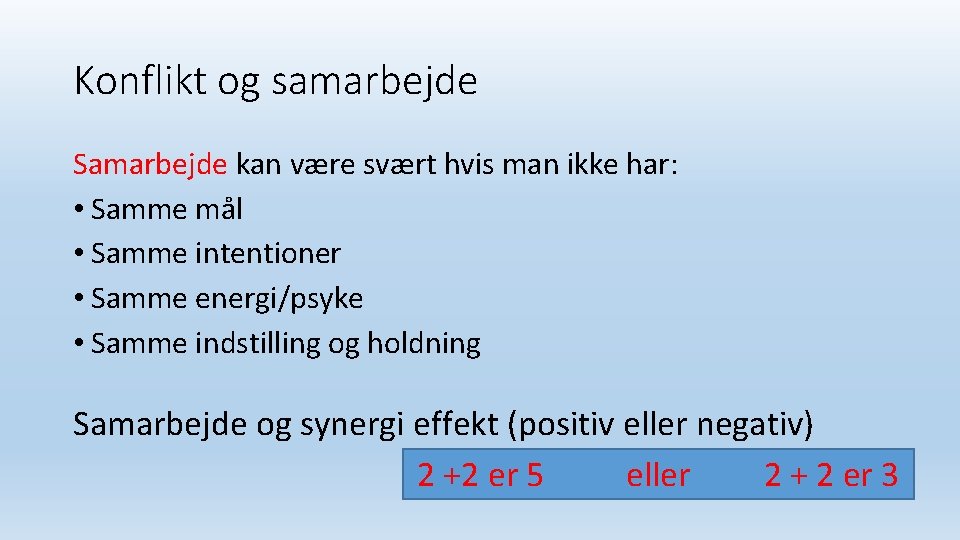 Konflikt og samarbejde

Samarbejde kan være svært hvis man ikke har:
• Samme mål
• Samme intentioner
• Samme energi/psyke
• Samme indstilling og holdning

Samarbejde og synergi effekt (positiv eller negativ)

2 +2 er 5 eller 2 + 2 er 3